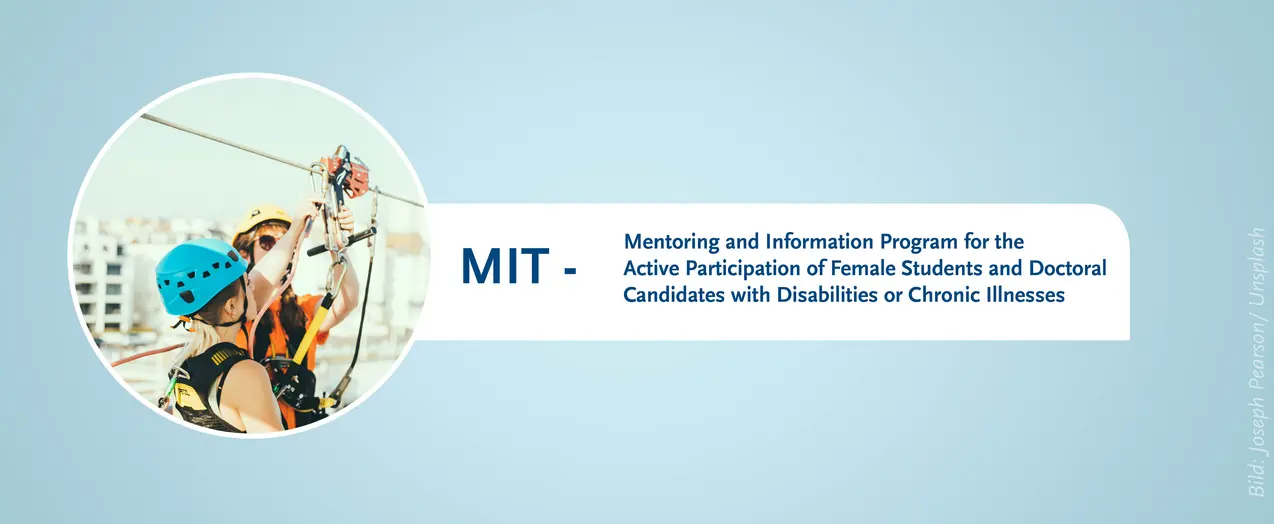 MIT -

Mentoring and Information Program for the Active Participation of Female Students and Doctoral Candidates with Disabilities or Chronic Illnesses

Bild: Joseph Pearson/ Unsplash